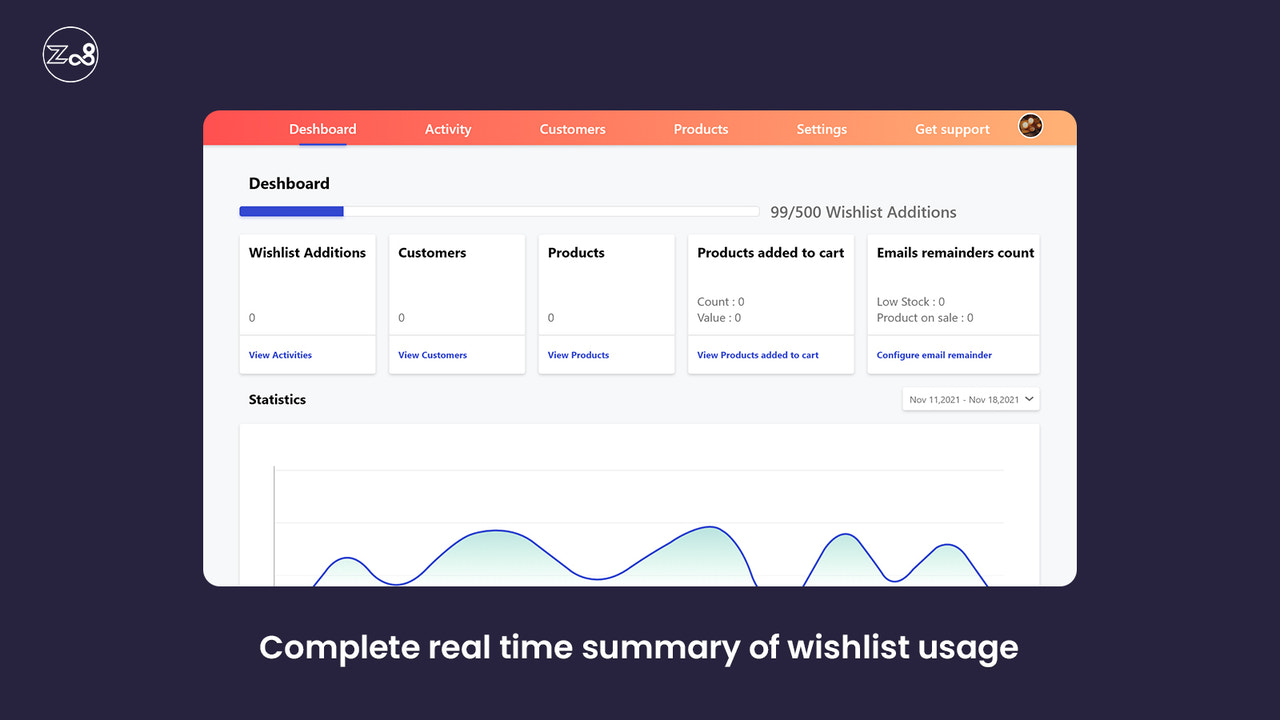 Deshboard Activity Customers Products Settings Get support

Deshboard

99/500 Wishlist Additions

Wishlist Additions
0
View Activities

Customers
0
View Customers

Products
0
View Products

Products added to cart
Count : 0
Value : 0
View Products added to cart

Emails remainders count
Low Stock : 0
Product on sale : 0
Configure email remainder

Statistics

Nov 11,2021 - Nov 18,2021

Complete real time summary of wishlist usage